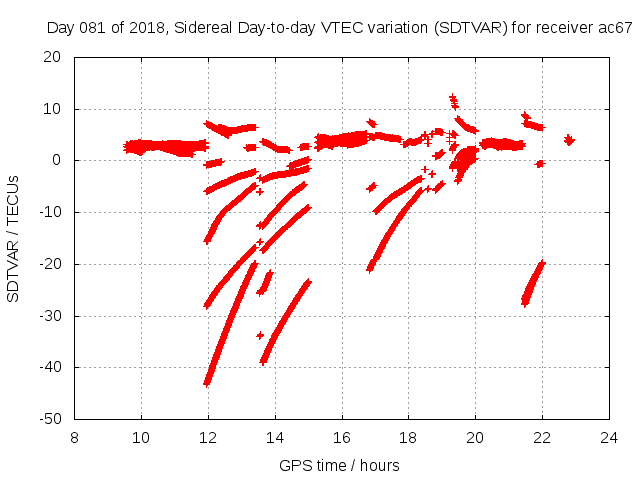 Day 081 of 2018, Sidereal Day-to-day VTEC variation (SDTVAR) for receiver ac67

SDTVAR / TECUs

20
10
0
-10
-20
-30
-40
-50

8 10 12 14 16 18 20 22 24

GPS time / hours